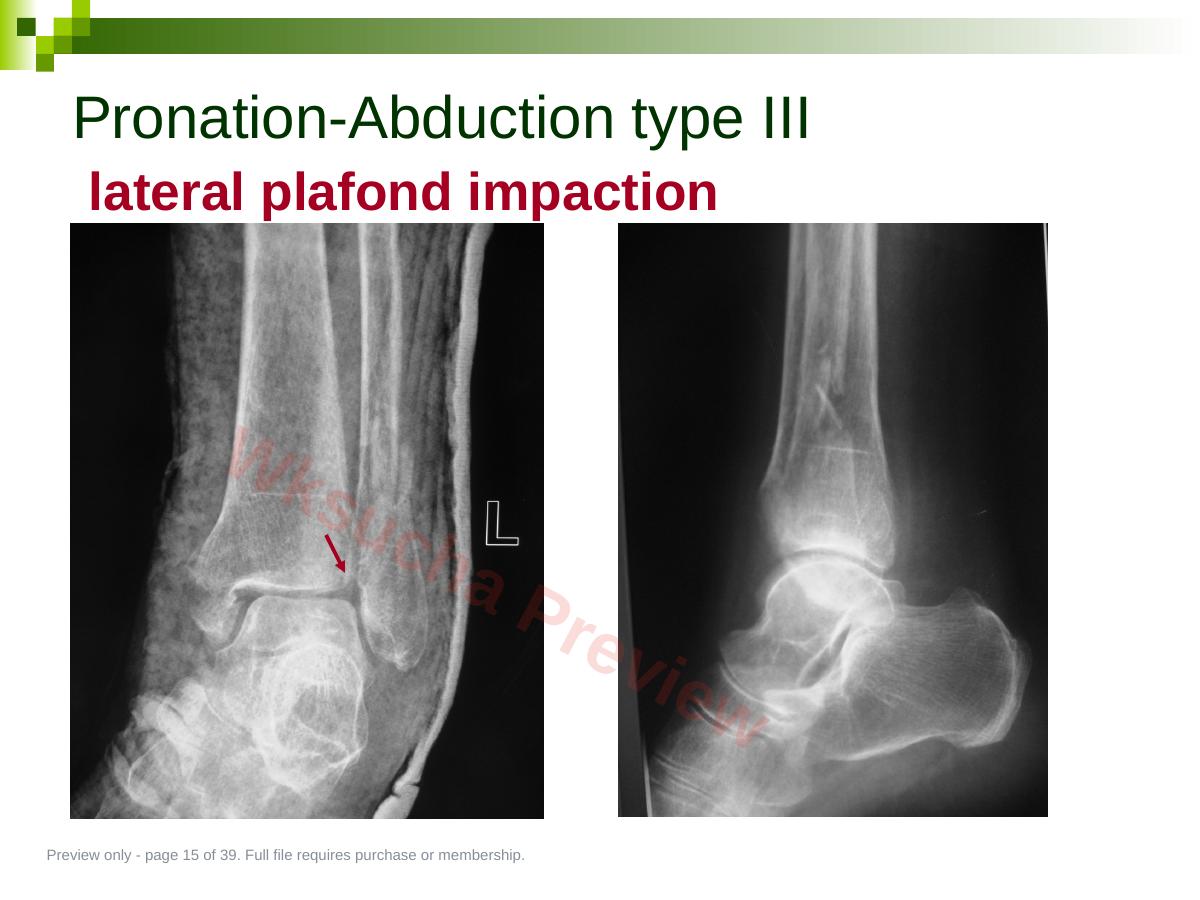 Pronation-Abduction type III

lateral plafond impaction

L

Wksucha Preview

Preview only - page 15 of 39. Full file requires purchase or membership.